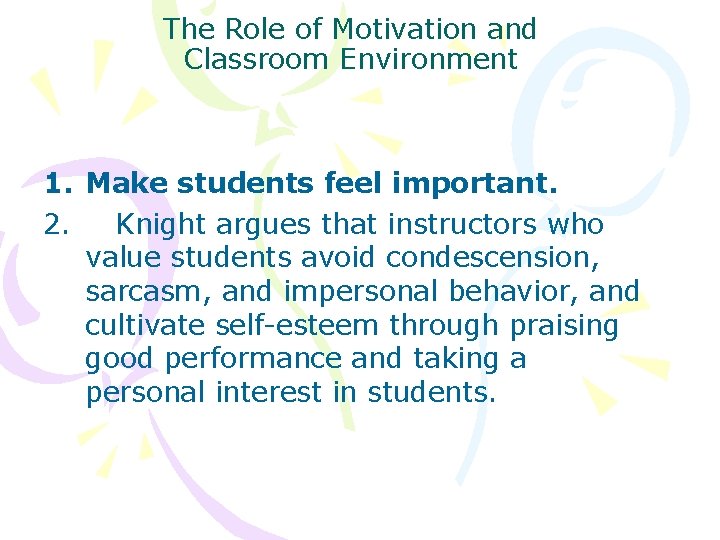 The Role of Motivation and Classroom Environment

1. Make students feel important.

2. Knight argues that instructors who value students avoid condescension, sarcasm, and impersonal behavior, and cultivate self-esteem through praising good performance and taking a personal interest in students.